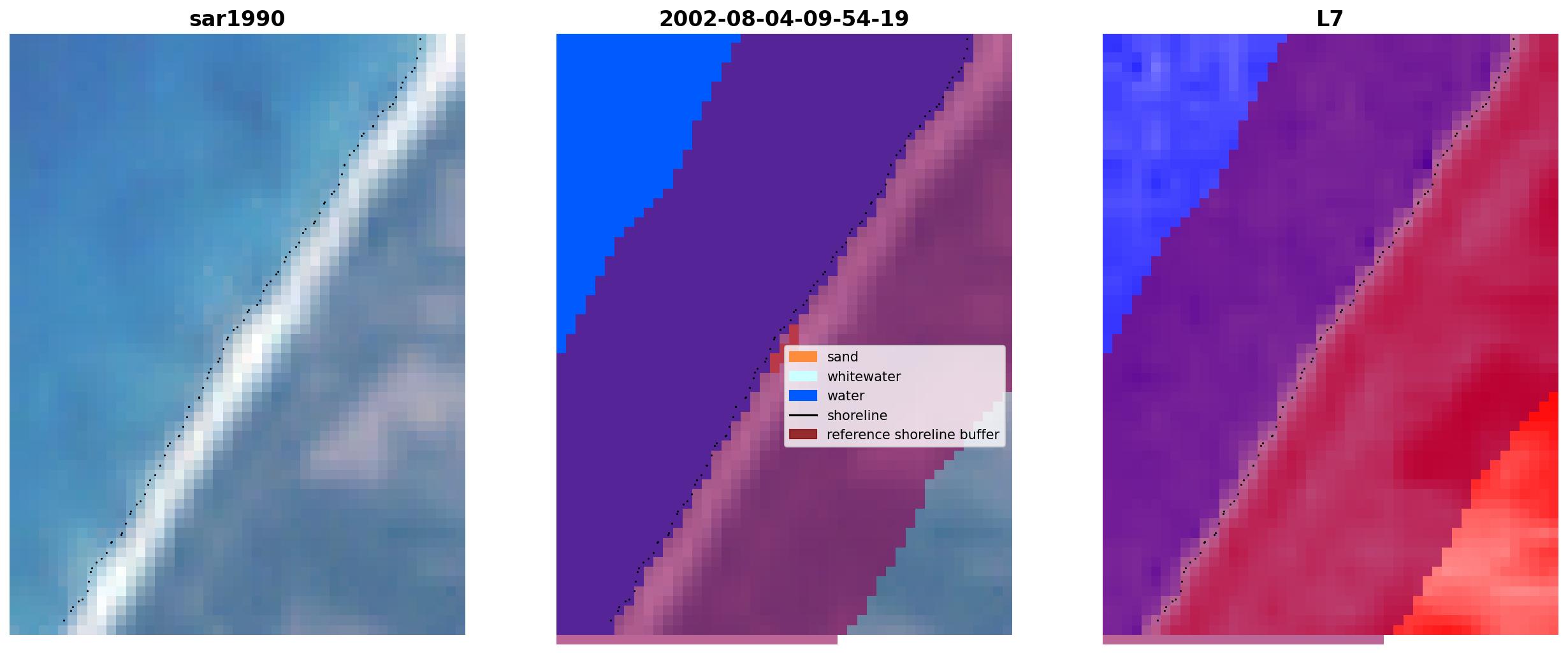 sar1990

2002-08-04-09-54-19

sand
whitewater
water
shoreline
reference shoreline buffer

L7